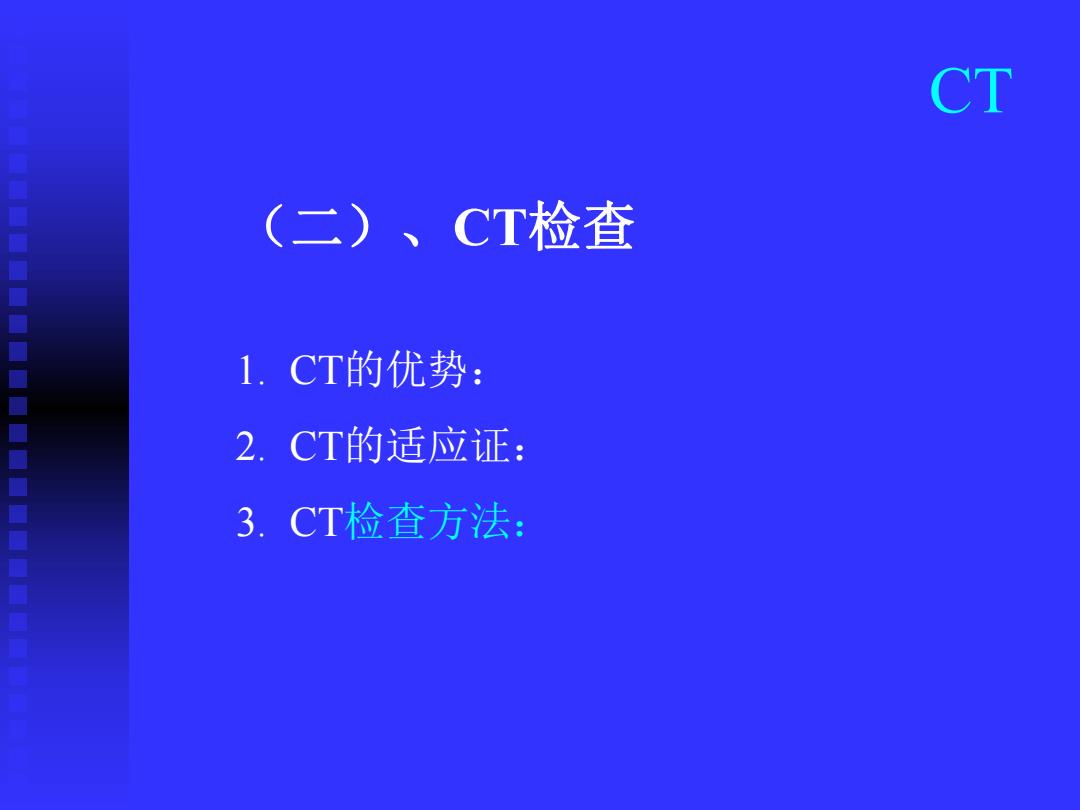 CT

（二）、CT检查

1. CT的优势：

2. CT的适应证：

3. CT检查方法：